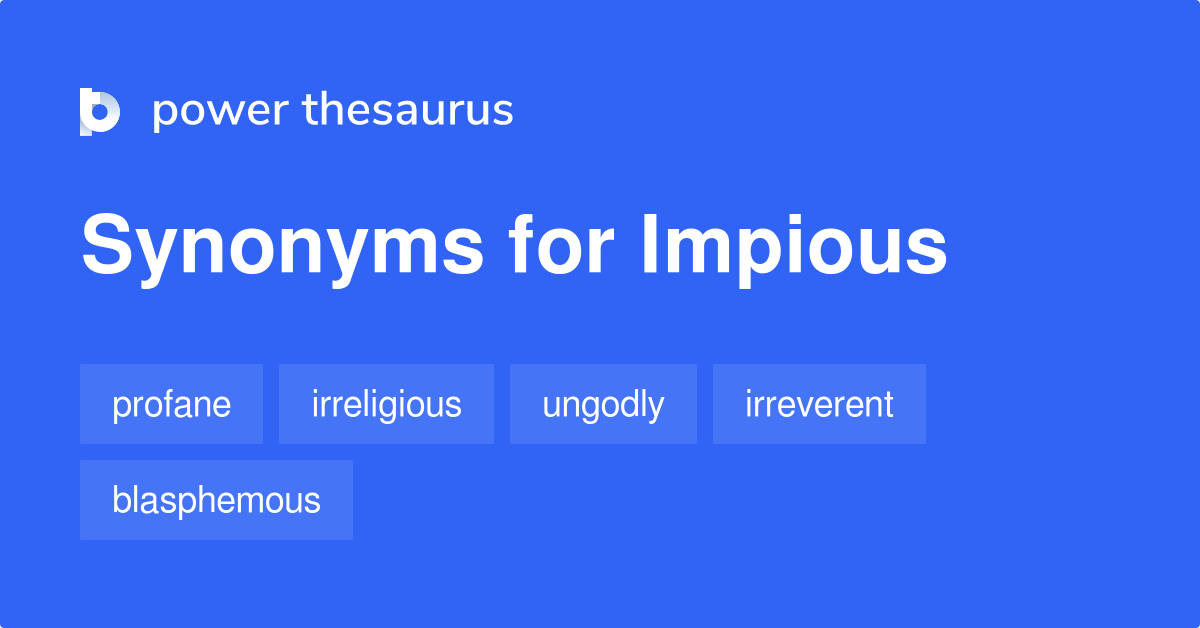 power thesaurus

Synonyms for Impious

profane irreligious ungodly irreverent
blasphemous